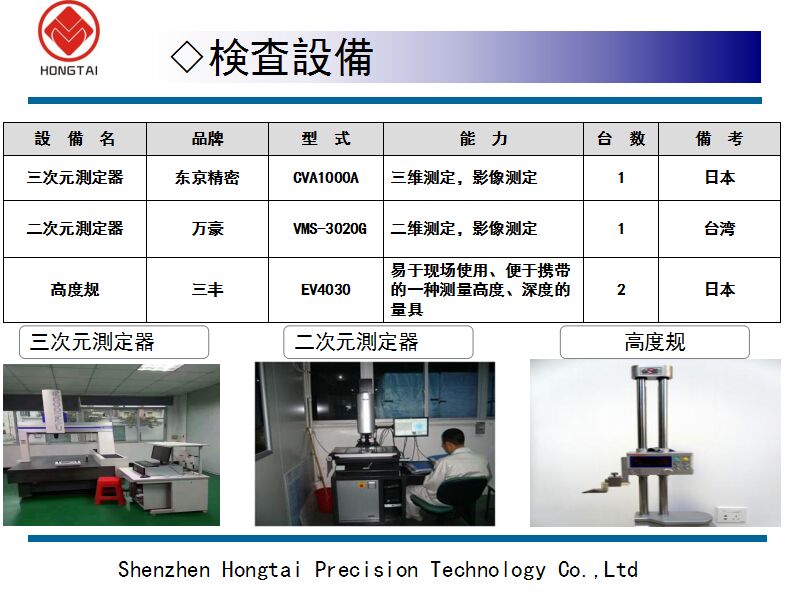 HONGTAI

◇検査設備

| 設 備 名 | 品牌 | 型 式 | 能 力 | 台 数 | 備 考 |
|---|---|---|---|---|---|
| 三次元測定器 | 东京精密 | CVA1000A | 三维测定，影像测定 | 1 | 日本 |
| 二次元測定器 | 万豪 | VMS-3020G | 二维测定，影像测定 | 1 | 台湾 |
| 高度规 | 三丰 | EV4030 | 易于现场使用、便于携带的一种测量高度、深度的量具 | 2 | 日本 |

三次元測定器

二次元測定器

高度规

Shenzhen Hongtai Precision Technology Co.,Ltd